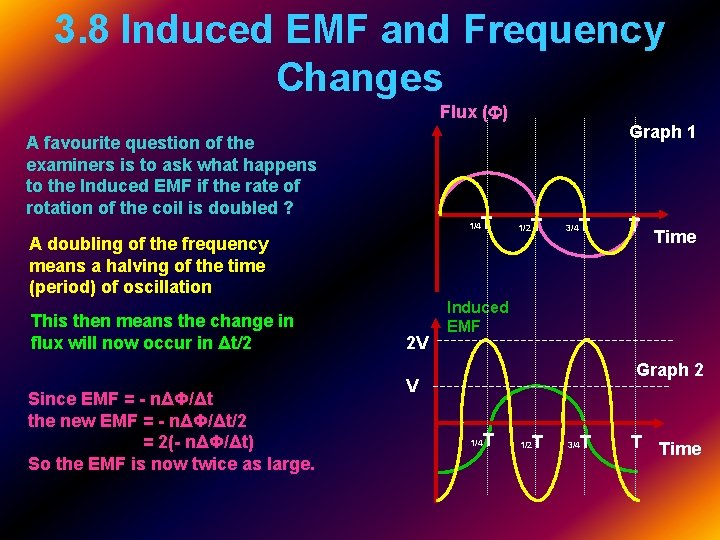 3.8 Induced EMF and Frequency Changes

A favourite question of the examiners is to ask what happens to the Induced EMF if the rate of rotation of the coil is doubled ?

A doubling of the frequency means a halving of the time (period) of oscillation

This then means the change in flux will now occur in Δt/2

Since EMF = - nΔΦ/Δt
the new EMF = - nΔΦ/Δt/2
= 2(- nΔΦ/Δt)
So the EMF is now twice as large.

Flux (Φ)

Graph 1

1/4 T 1/2 T 3/4 T T

Time

Induced EMF

2V

V

Graph 2

1/4 T 1/2 T 3/4 T T

Time